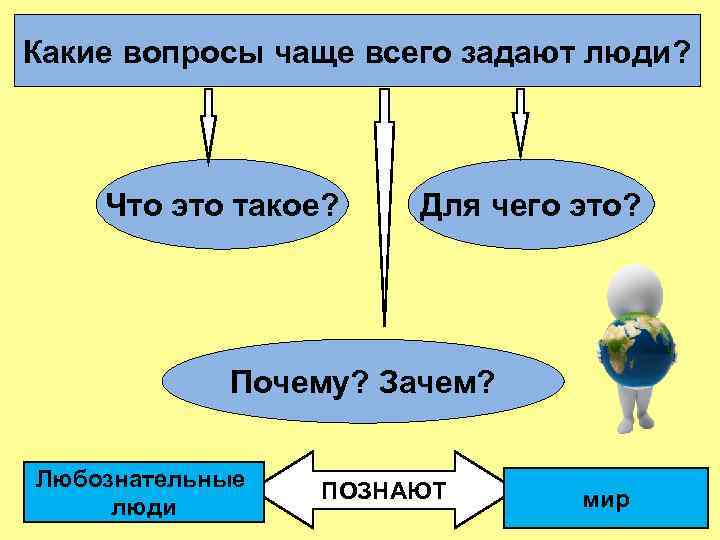 Какие вопросы чаще всего задают люди?

Что это такое?

Для чего это?

Почему? Зачем?

Любознательные люди

ПОЗНАЮТ

мир